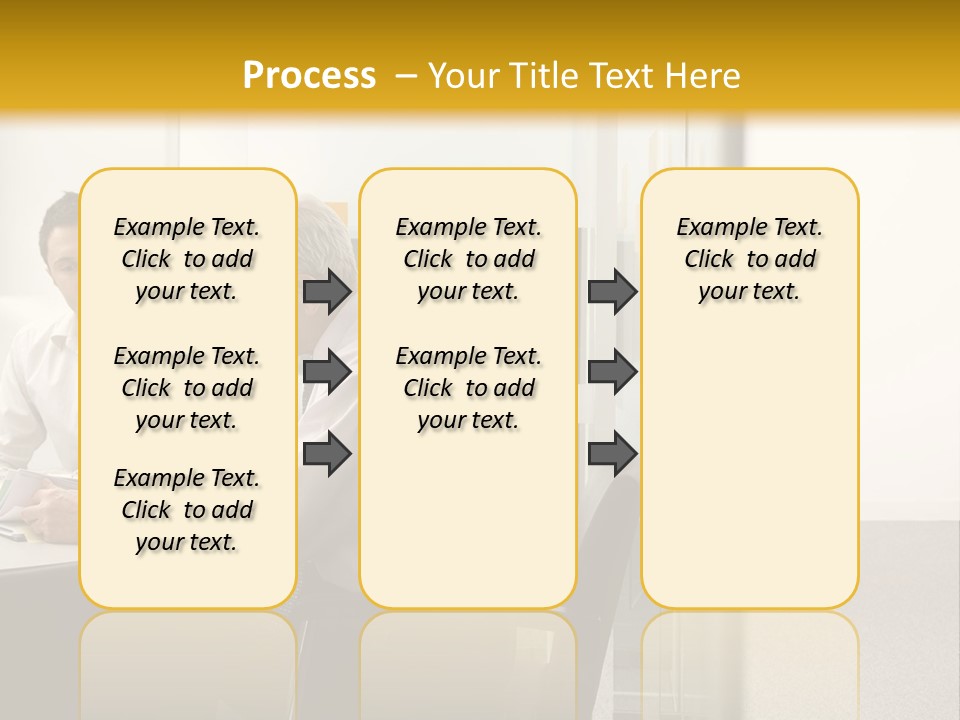 Process – Your Title Text Here

Example Text. Click to add your text.

Example Text. Click to add your text.

Example Text. Click to add your text.

Example Text. Click to add your text.

Example Text. Click to add your text.

Example Text. Click to add your text.